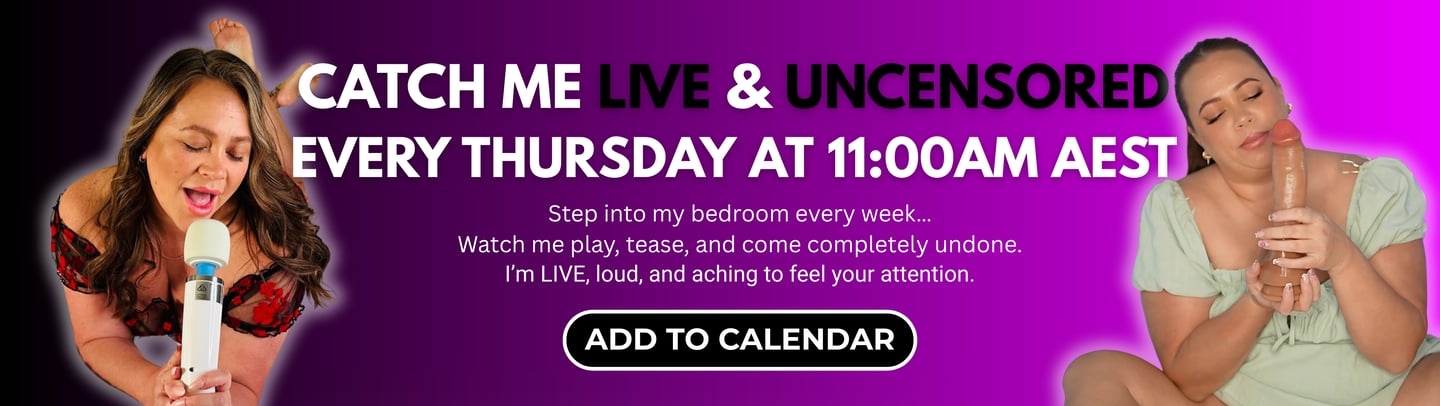 CATCH ME LIVE & UNCENSORED
EVERY THURSDAY AT 11:00AM AEST

Step into my bedroom every week...
Watch me play, tease, and come completely undone.
I'm LIVE, loud, and aching to feel your attention.

ADD TO CALENDAR